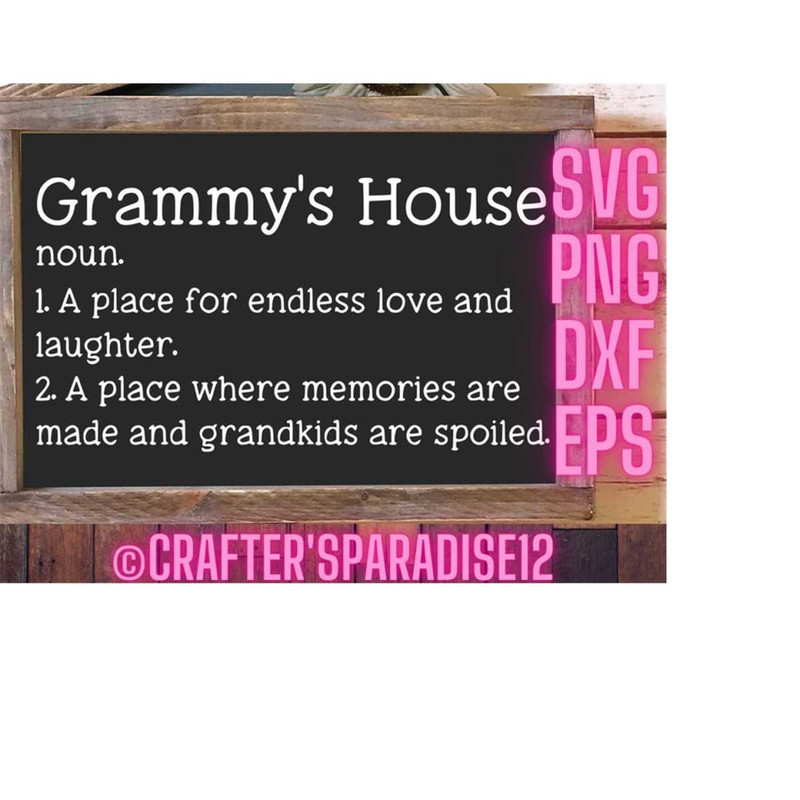 Grammy's House
noun.
1. A place for endless love and laughter.
2. A place where memories are made and grandkids are spoiled.

SVG
PNG
DXF
EPS

©CRAFTER'SPARADISE12